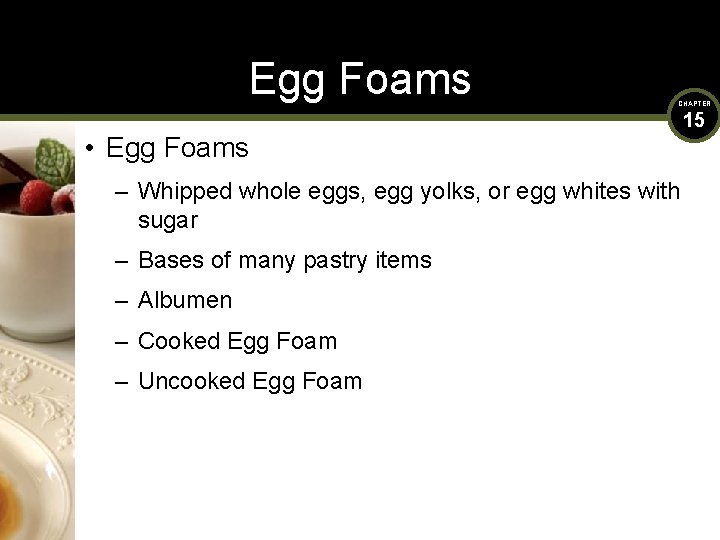 Egg Foams

CHAPTER
15

• Egg Foams
– Whipped whole eggs, egg yolks, or egg whites with sugar
– Bases of many pastry items
– Albumen
– Cooked Egg Foam
– Uncooked Egg Foam